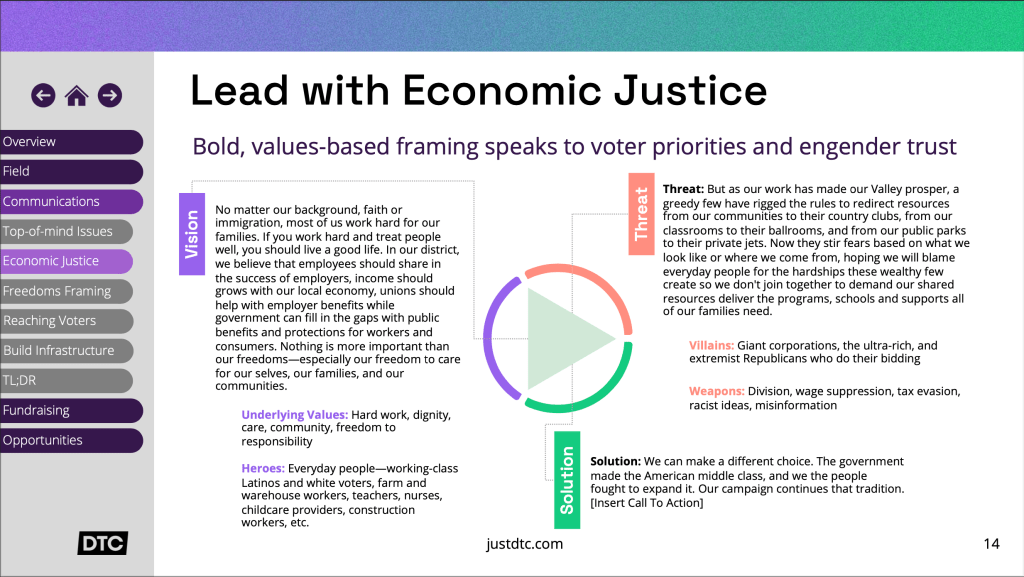 Overview
Field
Communications
Top-of-mind Issues
Economic Justice
Freedoms Framing
Reaching Voters
Build Infrastructure
TL;DR
Fundraising
Opportunities

DTC

Lead with Economic Justice

Bold, values-based framing speaks to voter priorities and engender trust

Vision

No matter our background, faith or immigration, most of us work hard for our families. If you work hard and treat people well, you should live a good life. In our district, we believe that employees should share in the success of employers, income should grows with our local economy, unions should help with employer benefits while government can fill in the gaps with public benefits and protections for workers and consumers. Nothing is more important than our freedoms—especially our freedom to care for our selves, our families, and our communities.

Underlying Values: Hard work, dignity, care, community, freedom to responsibility

Heroes: Everyday people—working-class Latinos and white voters, farm and warehouse workers, teachers, nurses, childcare providers, construction workers, etc.

Threat

Threat: But as our work has made our Valley prosper, a greedy few have rigged the rules to redirect resources from our communities to their country clubs, from our classrooms to their ballrooms, and from our public parks to their private jets. Now they stir fears based on what we look like or where we come from, hoping we will blame everyday people for the hardships these wealthy few create so we don't join together to demand our shared resources deliver the programs, schools and supports all of our families need.

Villains: Giant corporations, the ultra-rich, and extremist Republicans who do their bidding

Weapons: Division, wage suppression, tax evasion, racist ideas, misinformation

Solution

Solution: We can make a different choice. The government made the American middle class, and we the people fought to expand it. Our campaign continues that tradition. [Insert Call To Action]

justdtc.com

14